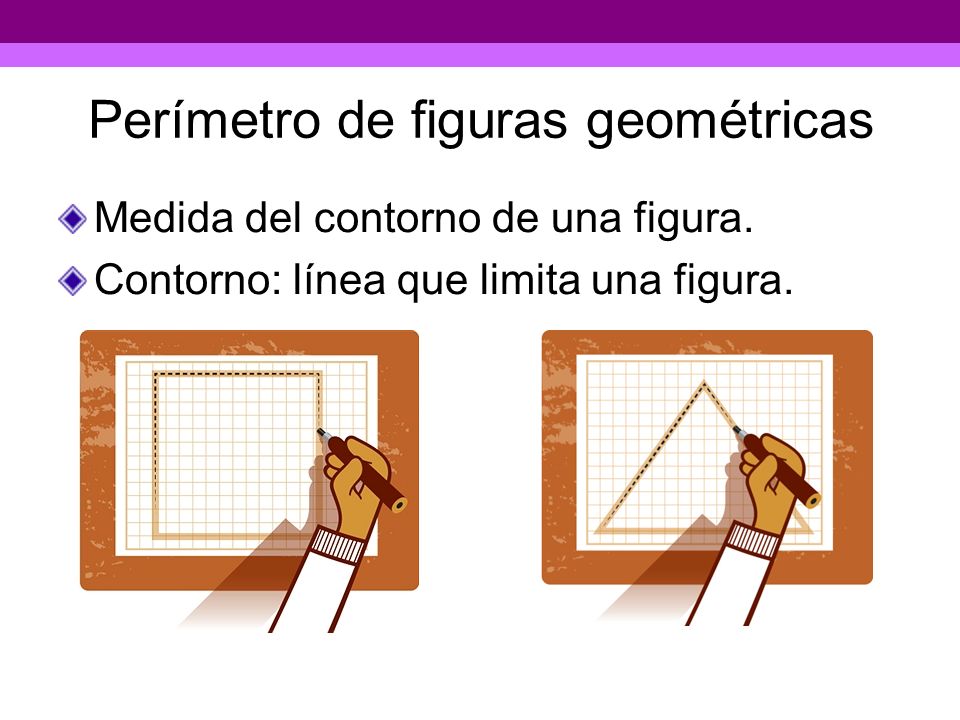 Perímetro de figuras geométricas

Medida del contorno de una figura.

Contorno: línea que limita una figura.